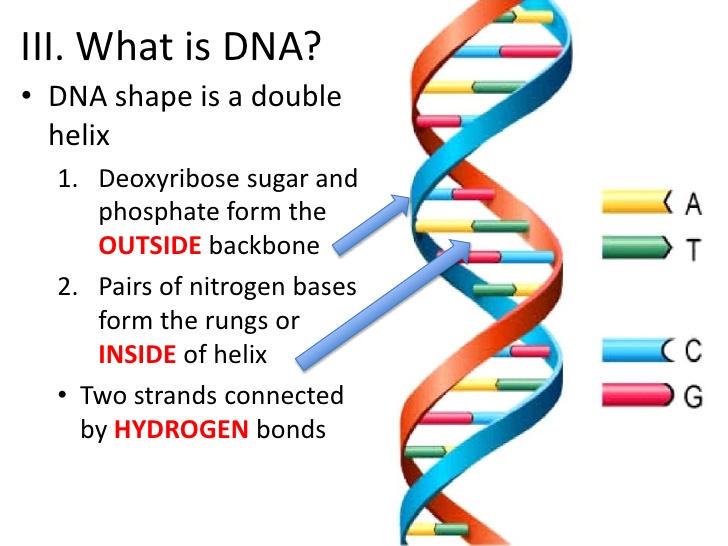 III. What is DNA?

• DNA shape is a double helix

1. Deoxyribose sugar and phosphate form the OUTSIDE backbone

2. Pairs of nitrogen bases form the rungs or INSIDE of helix

• Two strands connected by HYDROGEN bonds

A
T
C
G